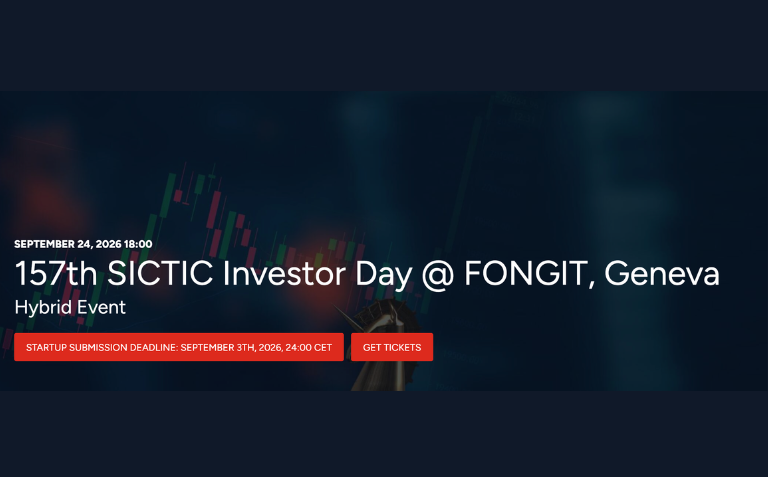 SEPTEMBER 24, 2026 18:00

157th SICTIC Investor Day @ FONGIT, Geneva

Hybrid Event

STARTUP SUBMISSION DEADLINE: SEPTEMBER 3TH, 2026, 24:00 CET

GET TICKETS